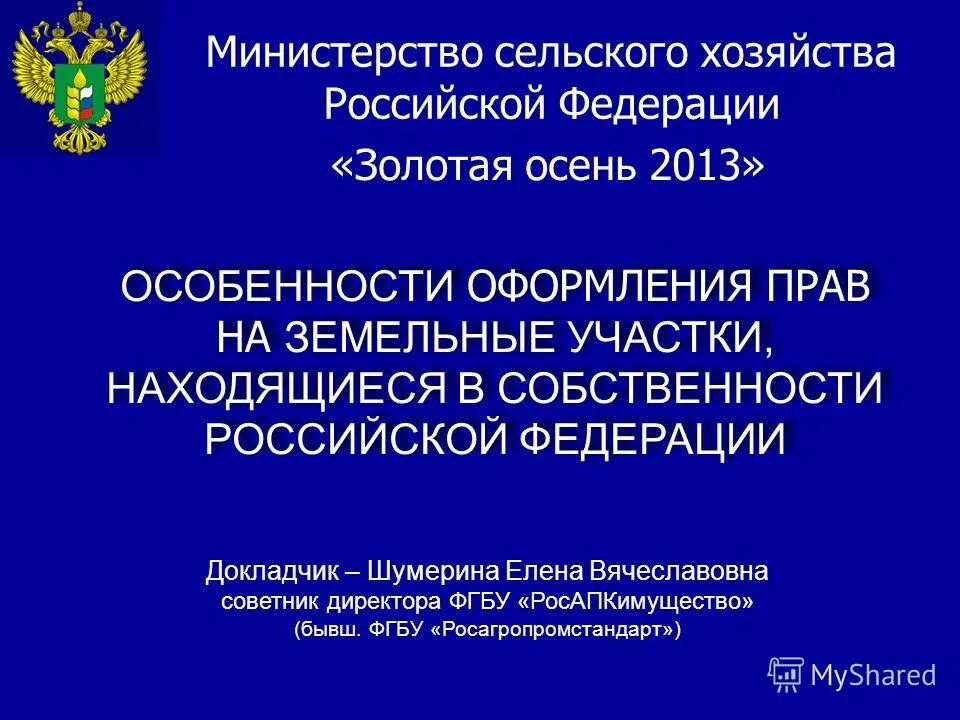 Министерство сельского хозяйства Российской Федерации

«Золотая осень 2013»

ОСОБЕННОСТИ ОФОРМЛЕНИЯ ПРАВ НА ЗЕМЕЛЬНЫЕ УЧАСТКИ, НАХОДЯЩИЕСЯ В СОБСТВЕННОСТИ РОССИЙСКОЙ ФЕДЕРАЦИИ

Докладчик – Шумерина Елена Вячеславовна
советник директора ФГБУ «РосАПКимущество»
(бывш. ФГБУ «Росагропромстандарт»)

MyShared